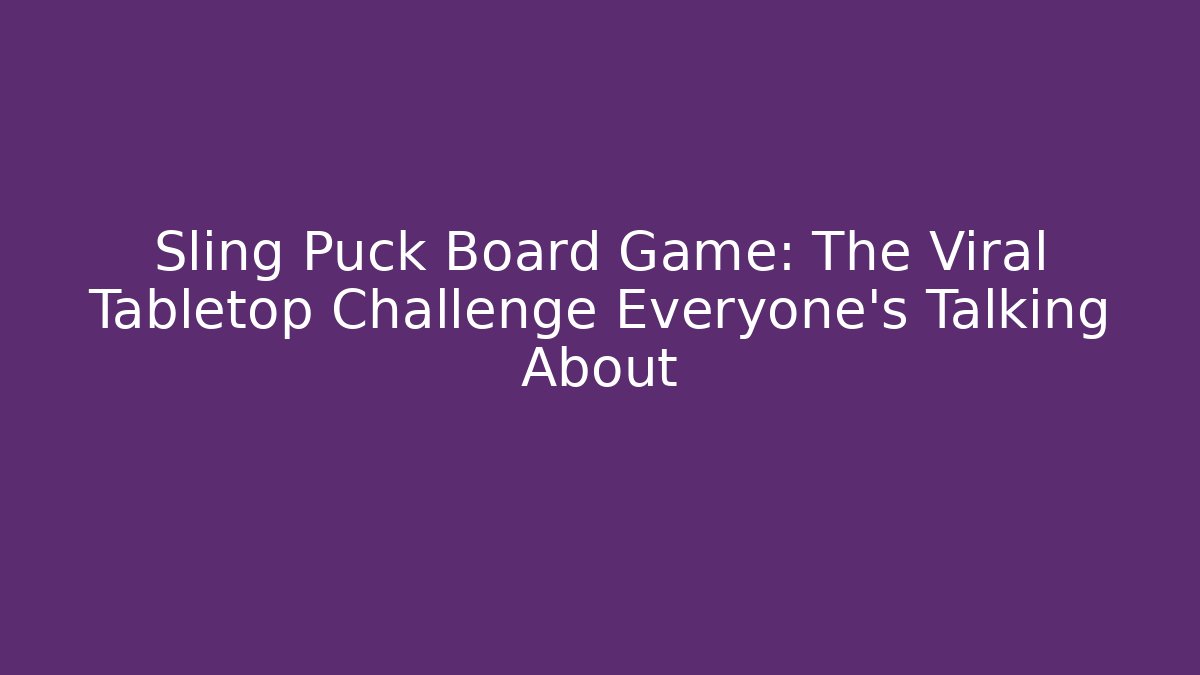 Sling Puck Board Game: The Viral Tabletop Challenge Everyone's Talking About